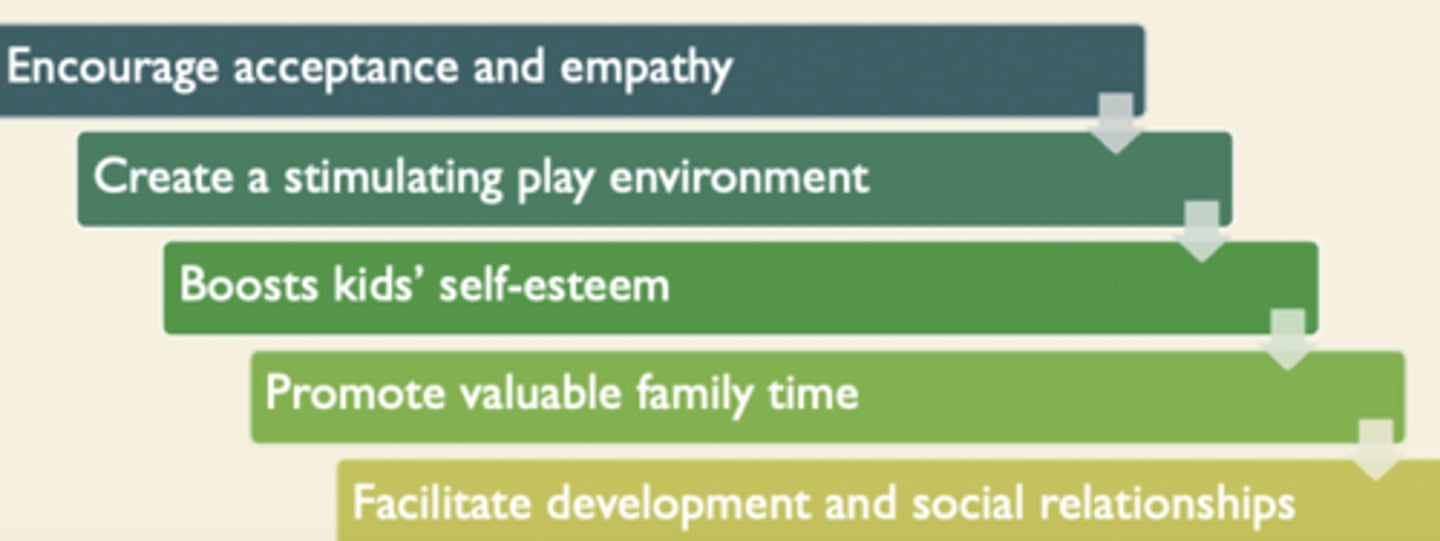 Encourage acceptance and empathy

Create a stimulating play environment

Boosts kids' self-esteem

Promote valuable family time

Facilitate development and social relationships